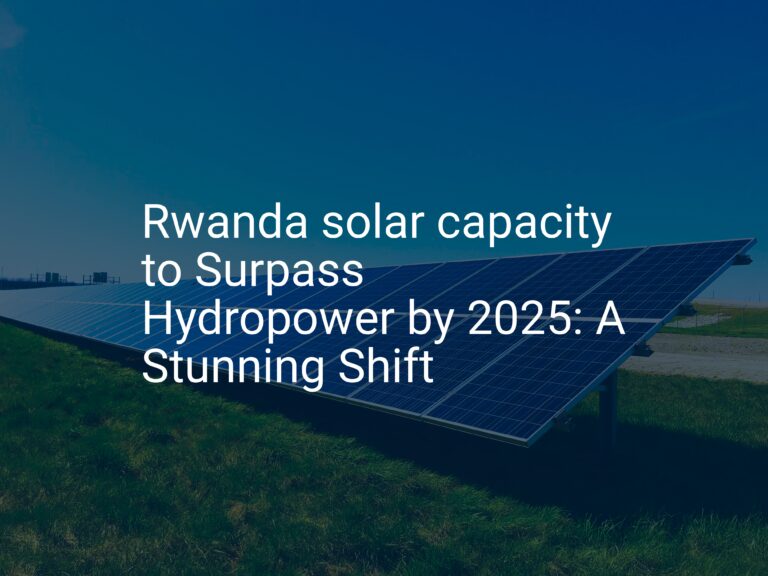 Rwanda solar capacity to Surpass Hydropower by 2025: A Stunning Shift